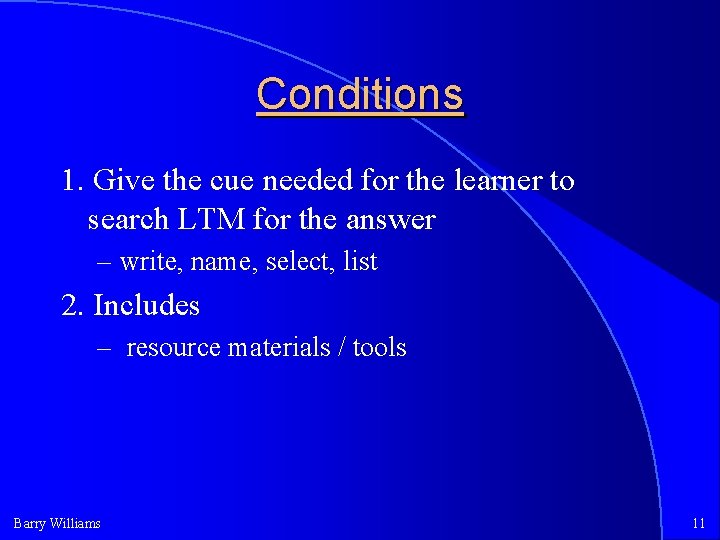 Conditions

1. Give the cue needed for the learner to search LTM for the answer

– write, name, select, list

2. Includes

– resource materials / tools

Barry Williams

11